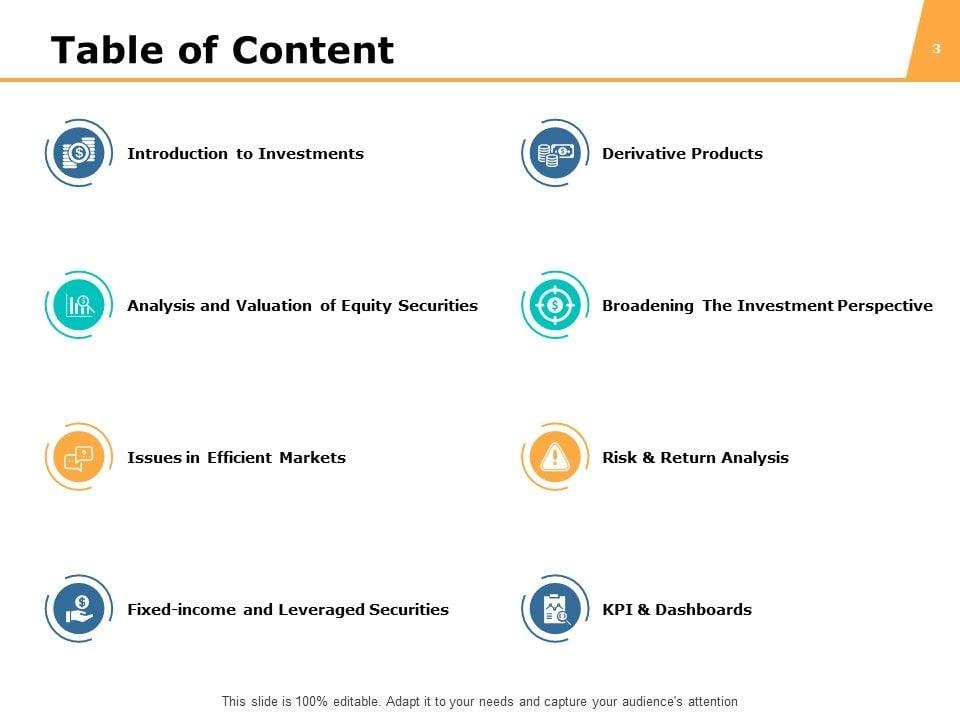 Table of Content

3

Introduction to Investments

Analysis and Valuation of Equity Securities

Issues in Efficient Markets

Fixed-income and Leveraged Securities

Derivative Products

Broadening The Investment Perspective

Risk & Return Analysis

KPI & Dashboards

This slide is 100% editable. Adapt it to your needs and capture your audience's attention